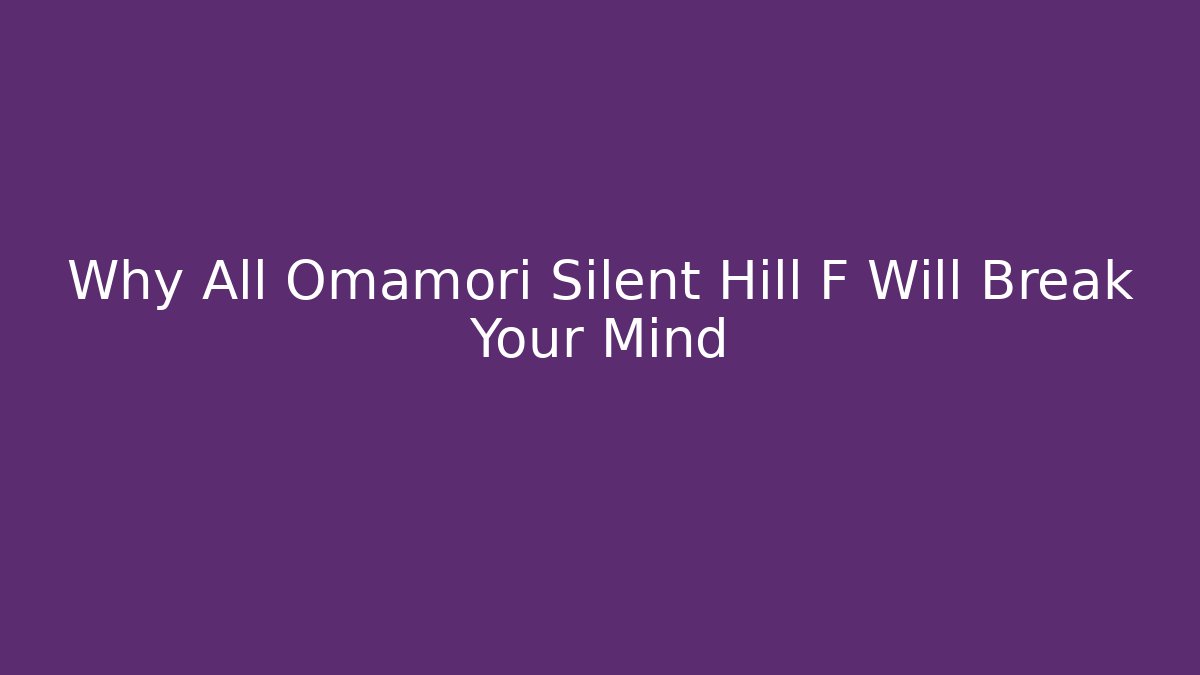 Why All Omamori Silent Hill F Will Break Your Mind